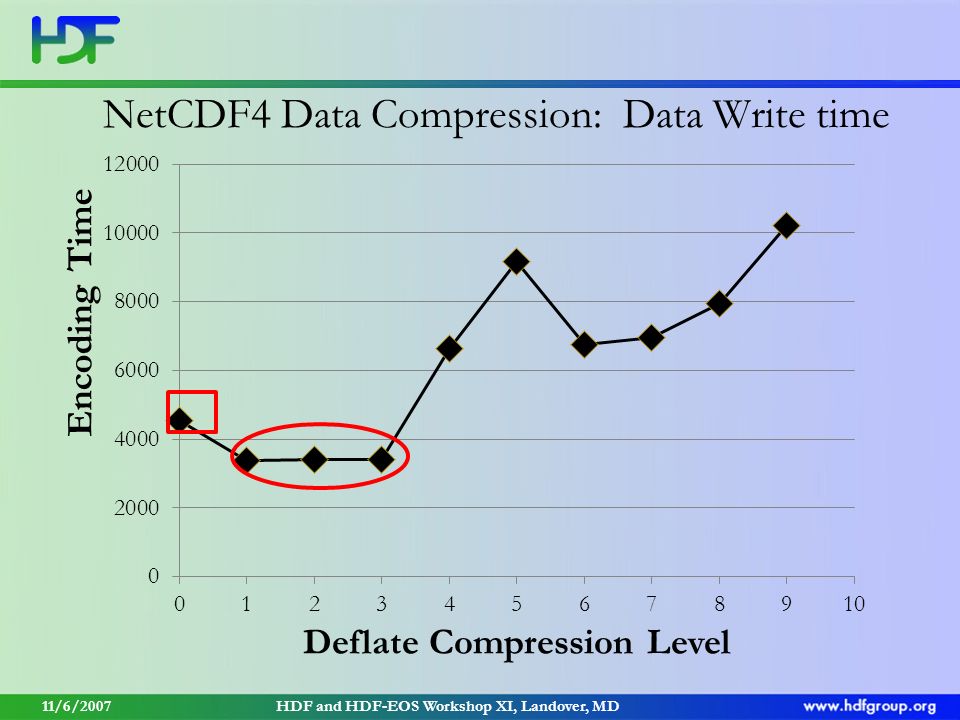 HDF

NetCDF4 Data Compression: Data Write time

Encoding Time

12000
10000
8000
6000
4000
2000
0

0 1 2 3 4 5 6 7 8 9 10

Deflate Compression Level

11/6/2007 HDF and HDF-EOS Workshop XI, Landover, MD www.hdfgroup.org